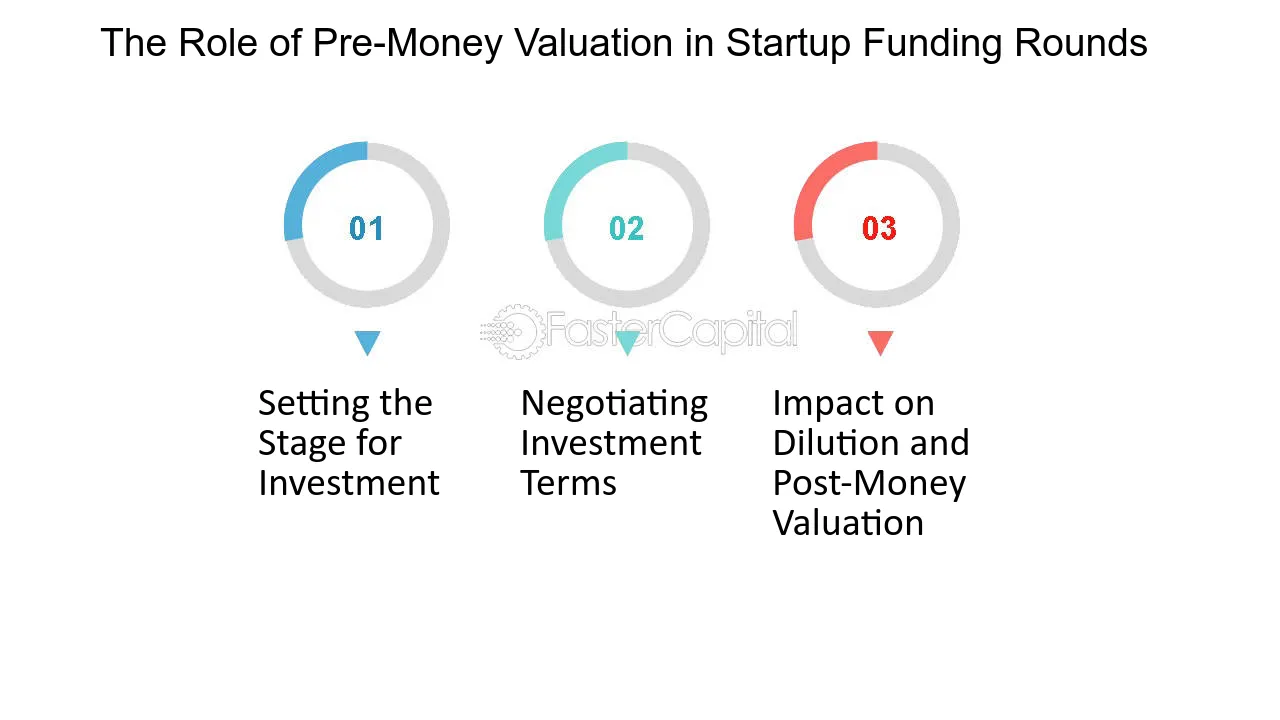 The Role of Pre-Money Valuation in Startup Funding Rounds

01

Setting the Stage for Investment

02

Negotiating Investment Terms

03

Impact on Dilution and Post-Money Valuation

FasterCapital